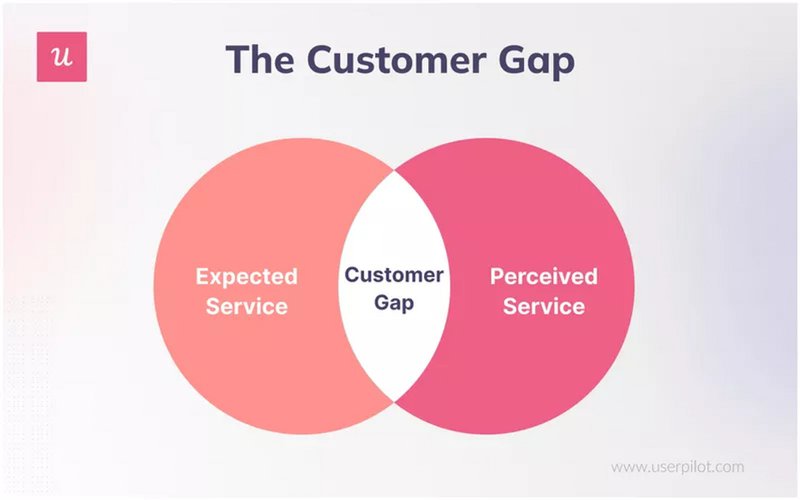 u

The Customer Gap

Expected Service

Customer Gap

Perceived Service

www.userpilot.com